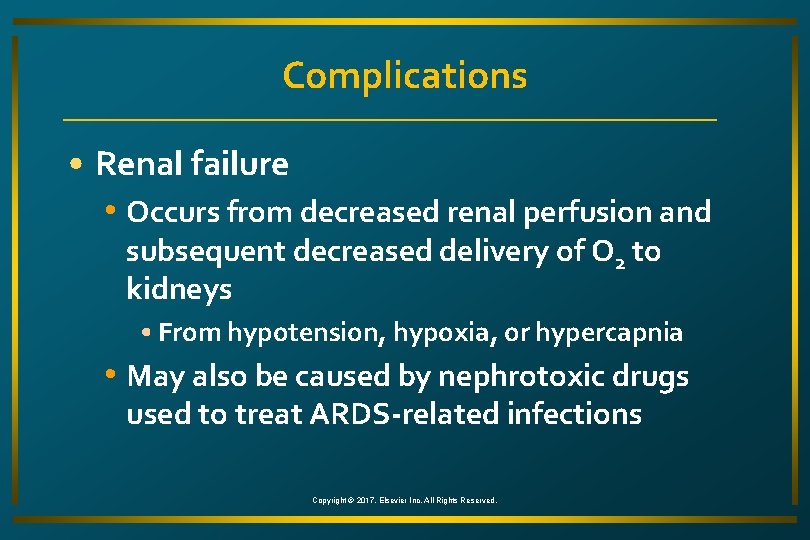 Complications

• Renal failure

• Occurs from decreased renal perfusion and subsequent decreased delivery of $O_2$ to kidneys

• From hypotension, hypoxia, or hypercapnia

• May also be caused by nephrotoxic drugs used to treat ARDS-related infections

Copyright © 2017, Elsevier Inc. All Rights Reserved.